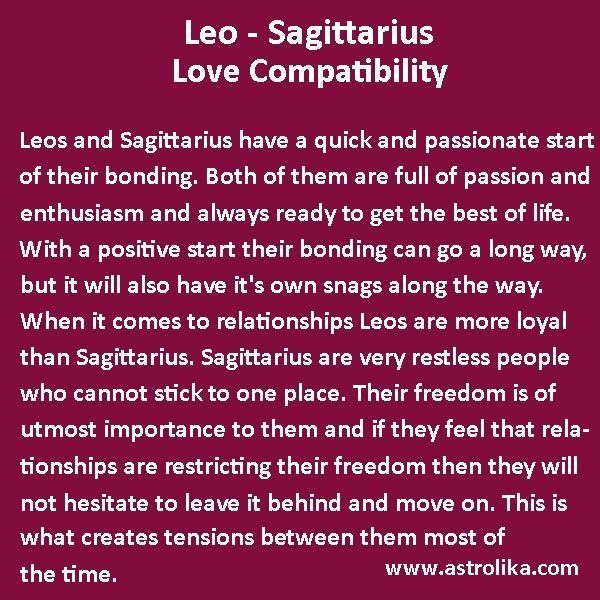 Leo - Sagittarius
Love Compatibility

Leos and Sagittarius have a quick and passionate start of their bonding. Both of them are full of passion and enthusiasm and always ready to get the best of life. With a positive start their bonding can go a long way, but it will also have it's own snags along the way. When it comes to relationships Leos are more loyal than Sagittarius. Sagittarius are very restless people who cannot stick to one place. Their freedom is of utmost importance to them and if they feel that relationships are restricting their freedom then they will not hesitate to leave it behind and move on. This is what creates tensions between them most of the time.

www.astrolika.com